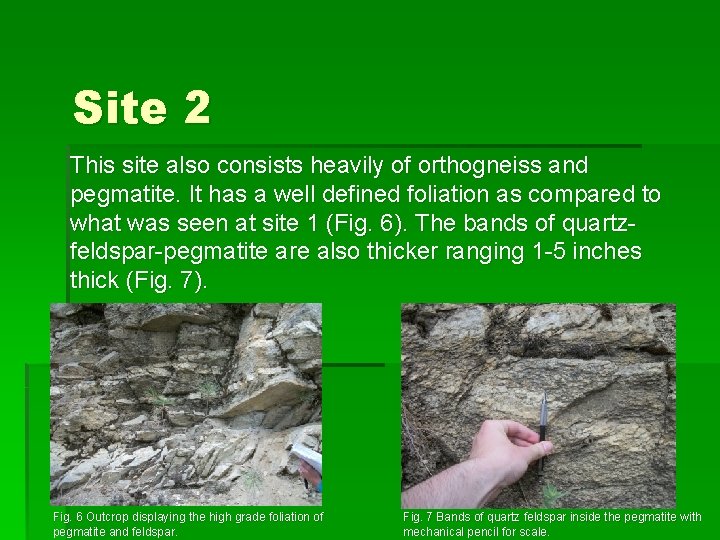 Site 2

This site also consists heavily of orthogneiss and pegmatite. It has a well defined foliation as compared to what was seen at site 1 (Fig. 6). The bands of quartz-feldspar-pegmatite are also thicker ranging 1-5 inches thick (Fig. 7).

Fig. 6 Outcrop displaying the high grade foliation of pegmatite and feldspar.

Fig. 7 Bands of quartz feldspar inside the pegmatite with mechanical pencil for scale.